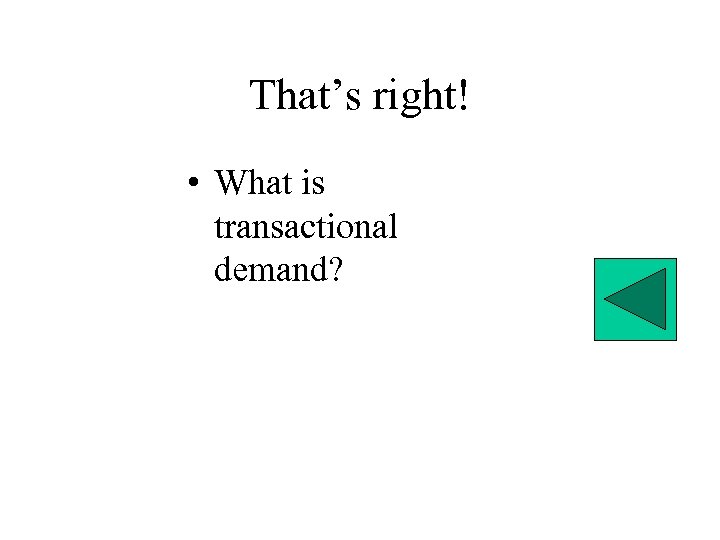 That’s right!

• What is transactional demand?